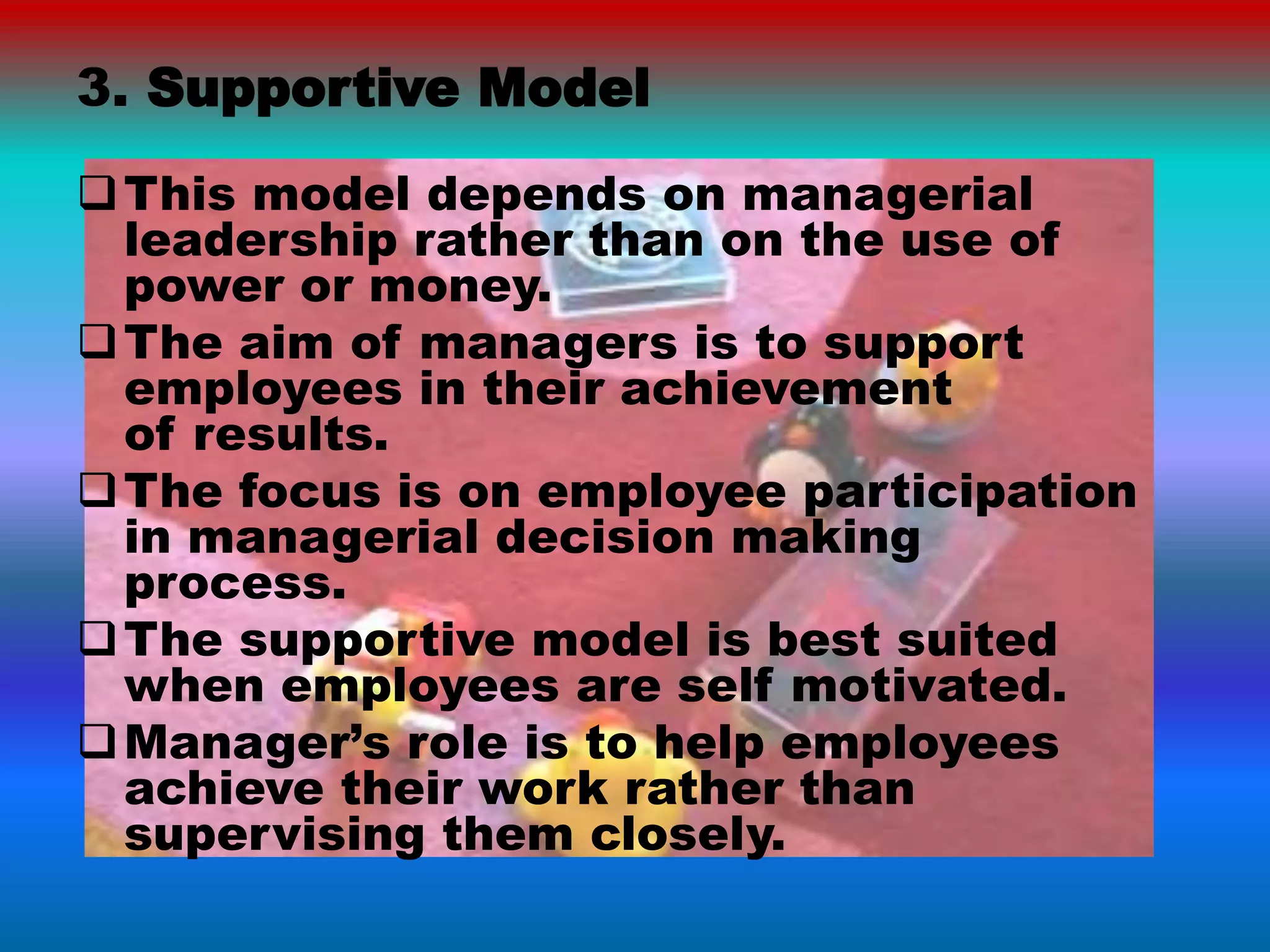 3. Supportive Model

❑ This model depends on managerial leadership rather than on the use of power or money.

❑ The aim of managers is to support employees in their achievement of results.

❑ The focus is on employee participation in managerial decision making process.

❑ The supportive model is best suited when employees are self motivated.

❑ Manager’s role is to help employees achieve their work rather than supervising them closely.